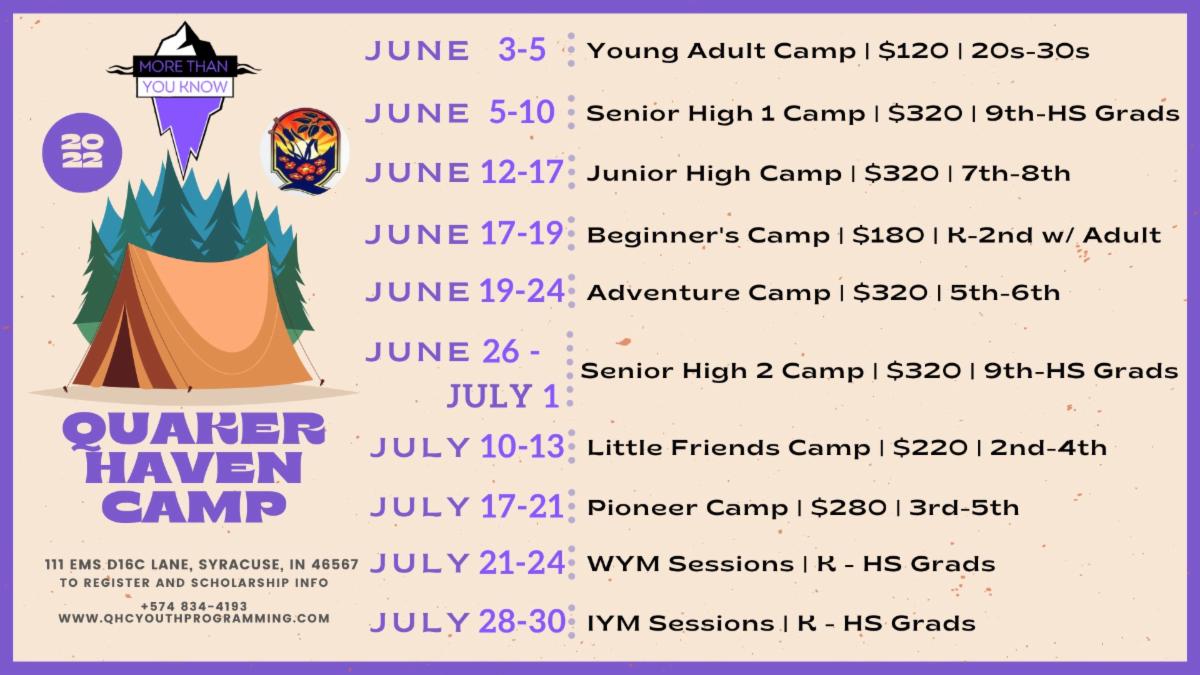 MORE THAN
YOU KNOW

2022

QUAKER HAVEN CAMP

111 EMS D16C LANE, SYRACUSE, IN 46567
TO REGISTER AND SCHOLARSHIP INFO
+574 834-4193
WWW.QHCYOUTHPROGRAMMING.COM

JUNE 3-5 Young Adult Camp | $120 | 20s-30s

JUNE 5-10 Senior High 1 Camp | $320 | 9th-HS Grads

JUNE 12-17 Junior High Camp | $320 | 7th-8th

JUNE 17-19 Beginner's Camp | $180 | K-2nd w/ Adult

JUNE 19-24 Adventure Camp | $320 | 5th-6th

JUNE 26 - JULY 1 Senior High 2 Camp | $320 | 9th-HS Grads

JULY 10-13 Little Friends Camp | $220 | 2nd-4th

JULY 17-21 Pioneer Camp | $280 | 3rd-5th

JULY 21-24 WYM Sessions | K - HS Grads

JULY 28-30 IYM Sessions | K - HS Grads